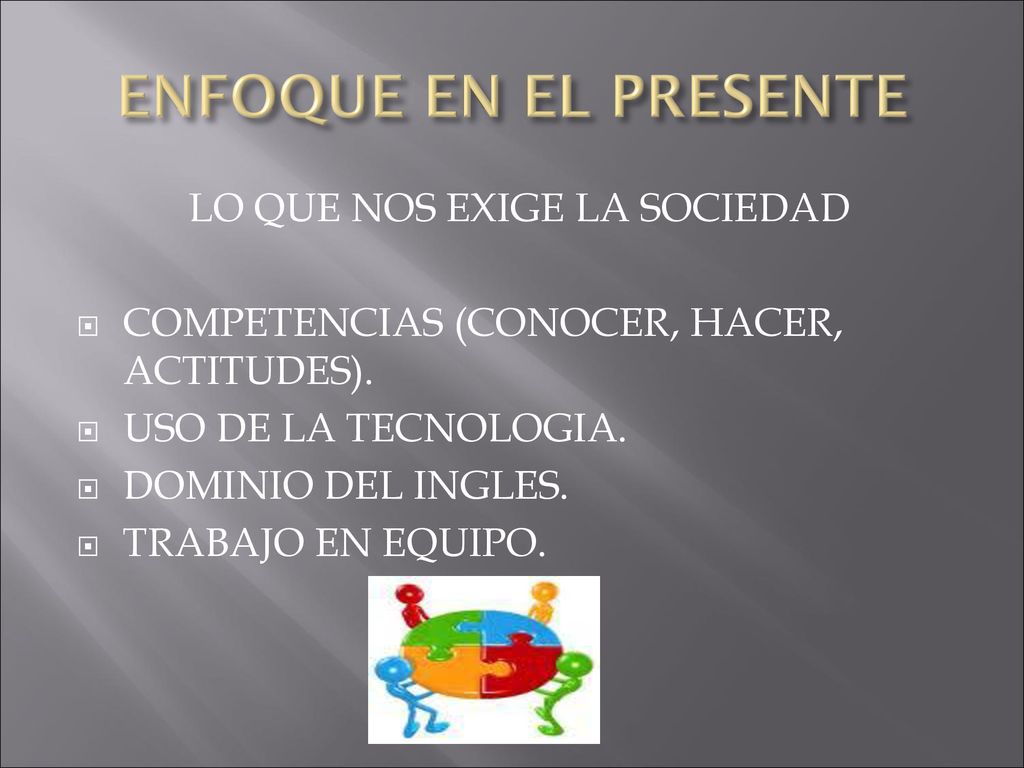 ENFOQUE EN EL PRESENTE

LO QUE NOS EXIGE LA SOCIEDAD

COMPETENCIAS (CONOCER, HACER, ACTITUDES).
USO DE LA TECNOLOGIA.
DOMINIO DEL INGLES.
TRABAJO EN EQUIPO.